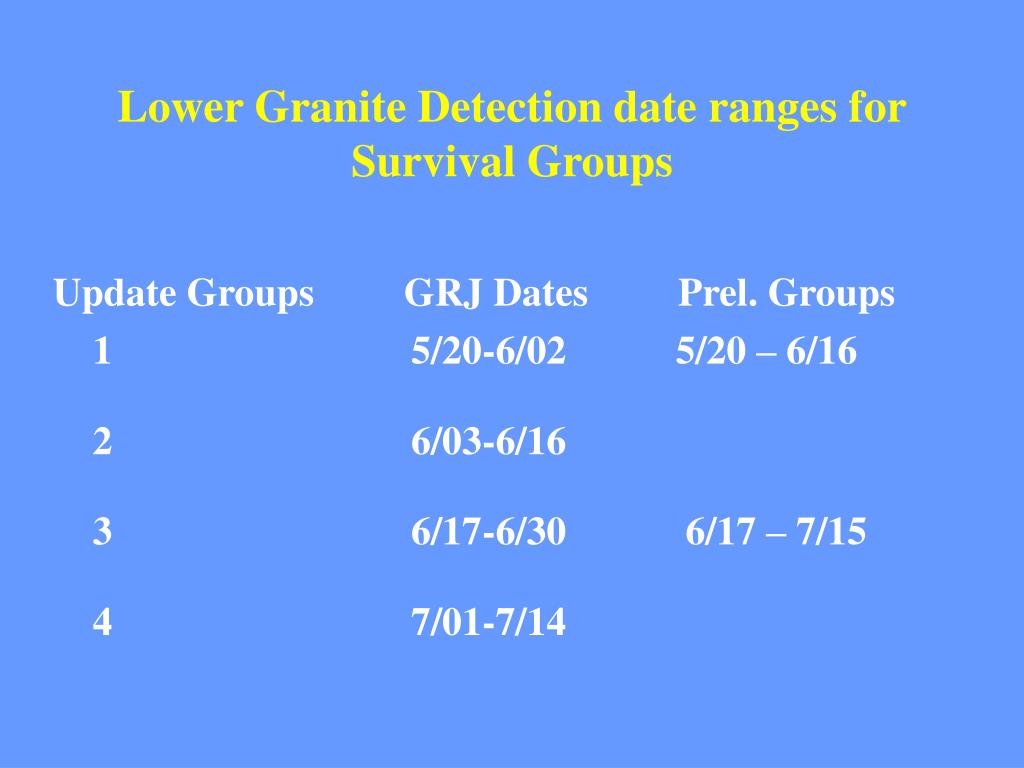 Lower Granite Detection date ranges for Survival Groups

| Update Groups | GRJ Dates | Prel. Groups |
|---|---|---|
| 1 | 5/20-6/02 | 5/20 – 6/16 |
| 2 | 6/03-6/16 | |
| 3 | 6/17-6/30 | 6/17 – 7/15 |
| 4 | 7/01-7/14 | |